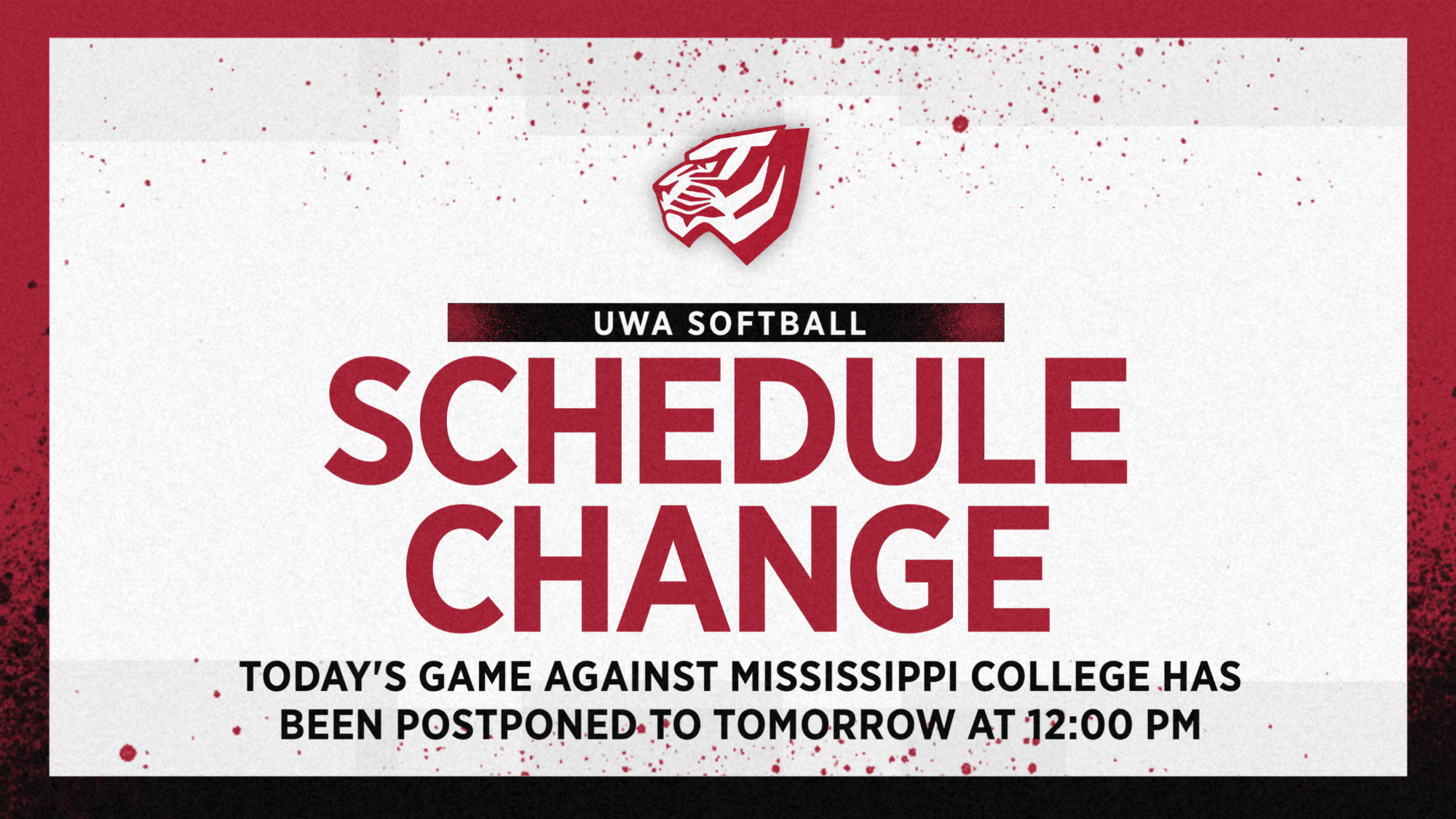 UWA SOFTBALL

SCHEDULE CHANGE

TODAY'S GAME AGAINST MISSISSIPPI COLLEGE HAS BEEN POSTPONED TO TOMORROW AT 12:00 PM